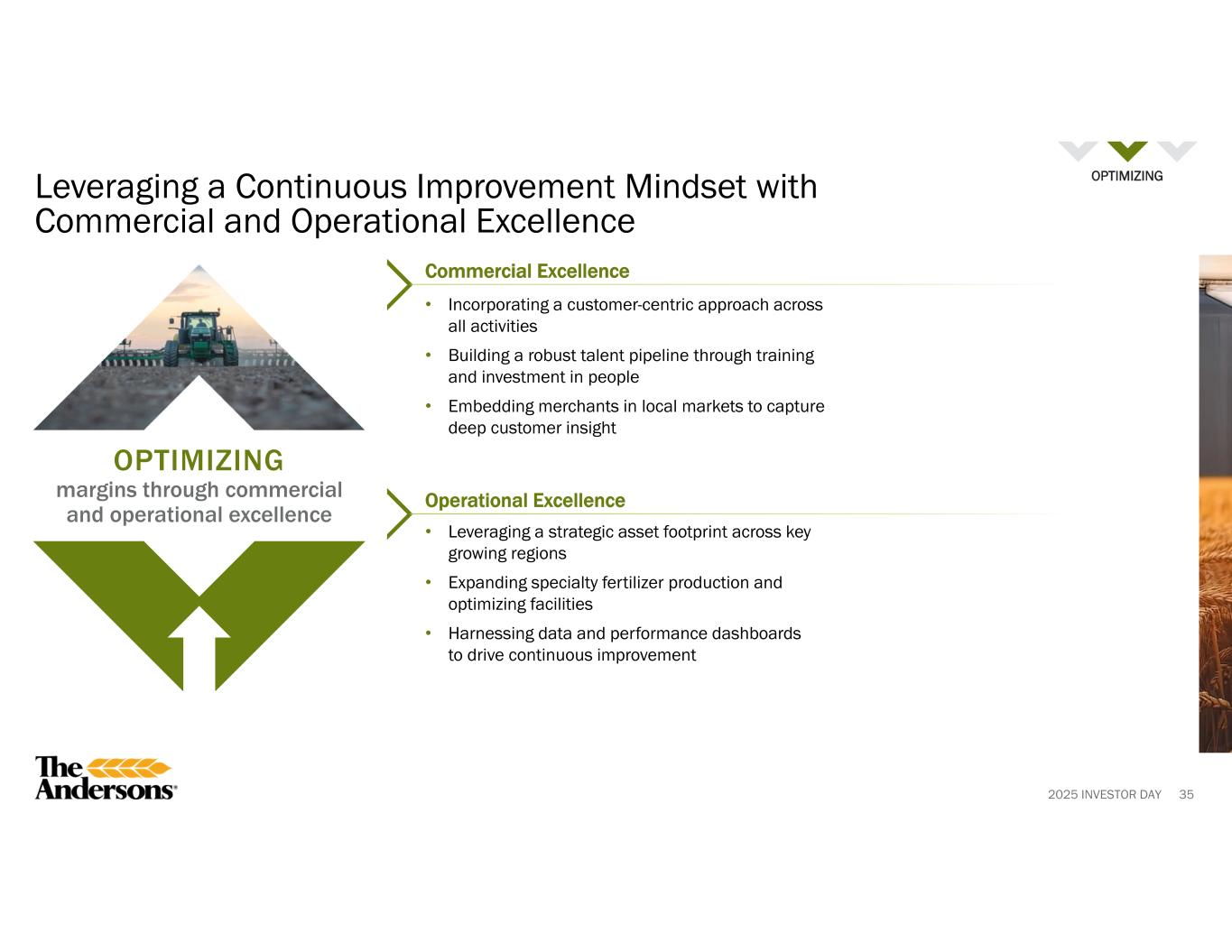 OPTIMIZING

Leveraging a Continuous Improvement Mindset with Commercial and Operational Excellence

OPTIMIZING
margins through commercial and operational excellence

Commercial Excellence

• Incorporating a customer-centric approach across all activities
• Building a robust talent pipeline through training and investment in people
• Embedding merchants in local markets to capture deep customer insight

Operational Excellence

• Leveraging a strategic asset footprint across key growing regions
• Expanding specialty fertilizer production and optimizing facilities
• Harnessing data and performance dashboards to drive continuous improvement

The Andersons®

2025 INVESTOR DAY 35